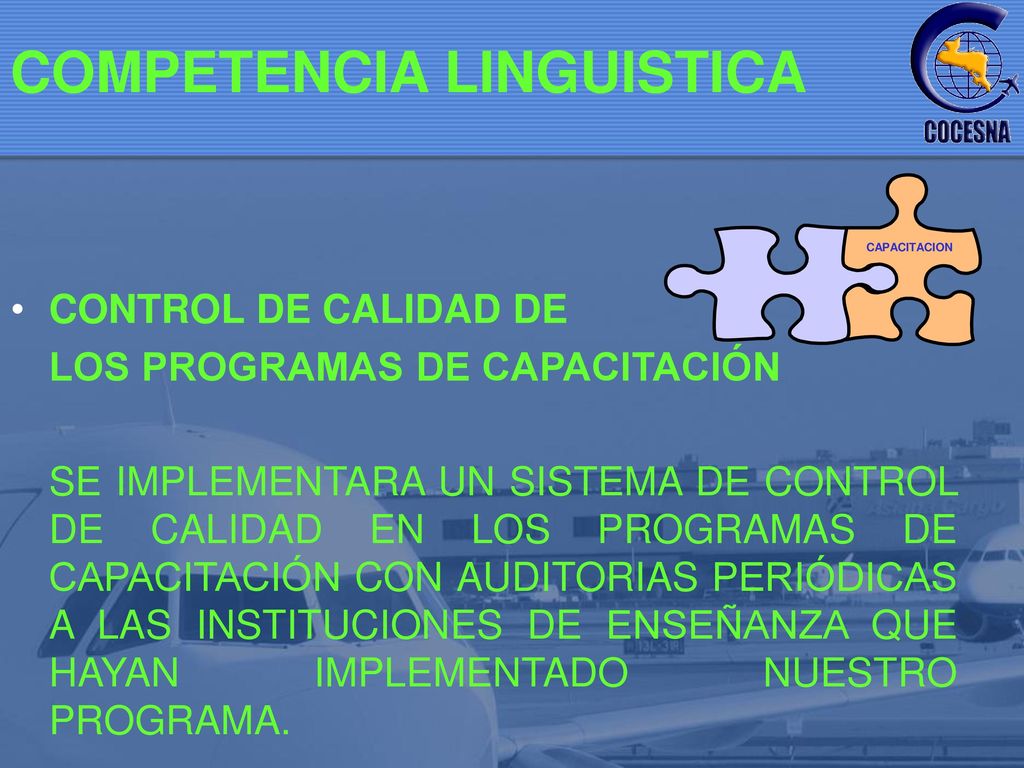 COMPETENCIA LINGUISTICA

COCESNA

CAPACITACION

• CONTROL DE CALIDAD DE LOS PROGRAMAS DE CAPACITACIÓN

SE IMPLEMENTARA UN SISTEMA DE CONTROL DE CALIDAD EN LOS PROGRAMAS DE CAPACITACIÓN CON AUDITORIAS PERIÓDICAS A LAS INSTITUCIONES DE ENSEÑANZA QUE HAYAN IMPLEMENTADO NUESTRO PROGRAMA.